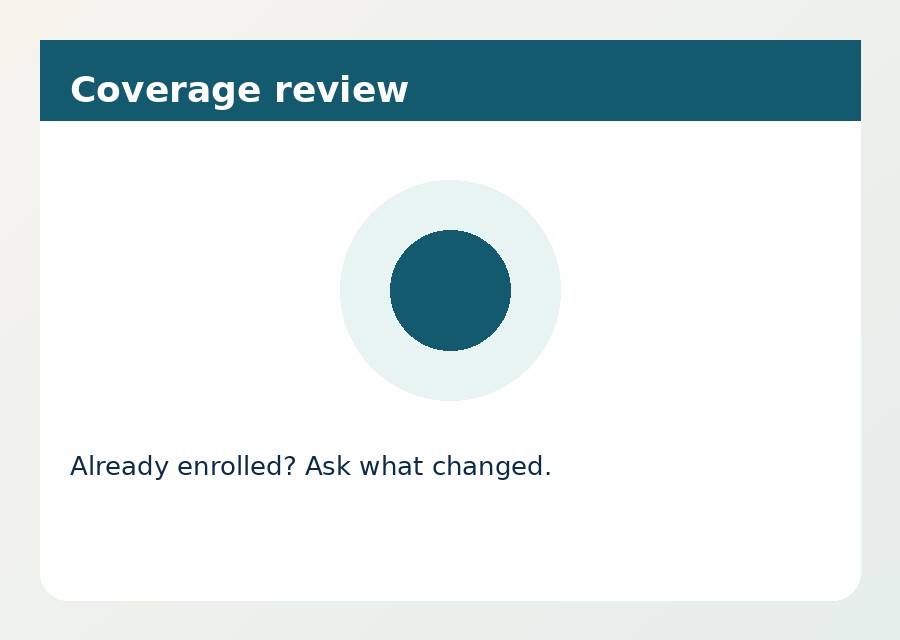 Coverage review

Already enrolled? Ask what changed.